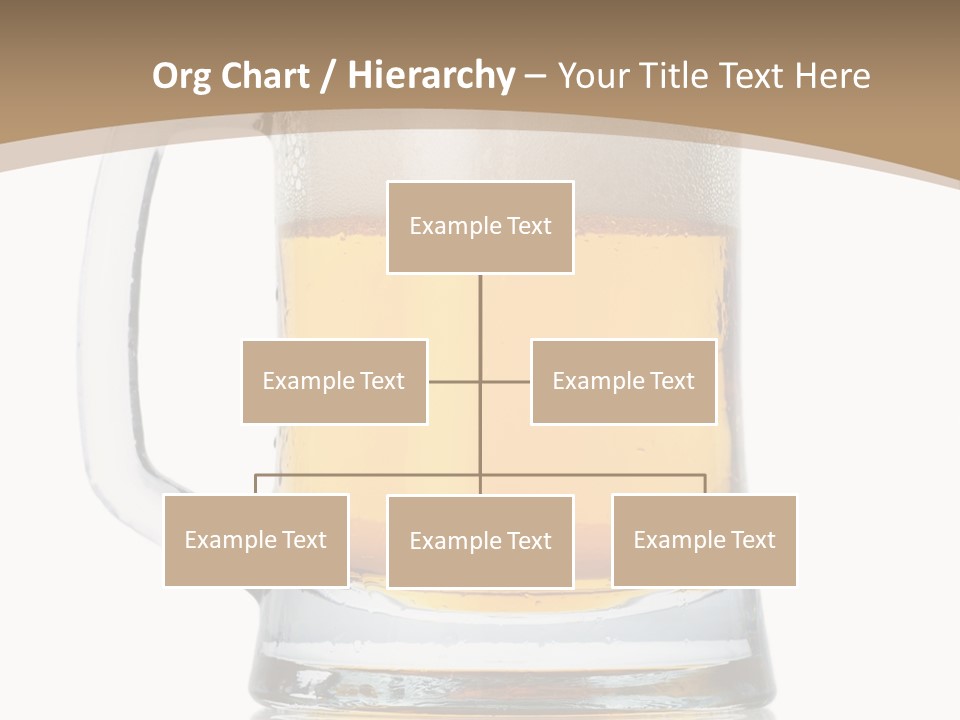 Org Chart / Hierarchy – Your Title Text Here

Example Text

Example Text

Example Text

Example Text

Example Text

Example Text